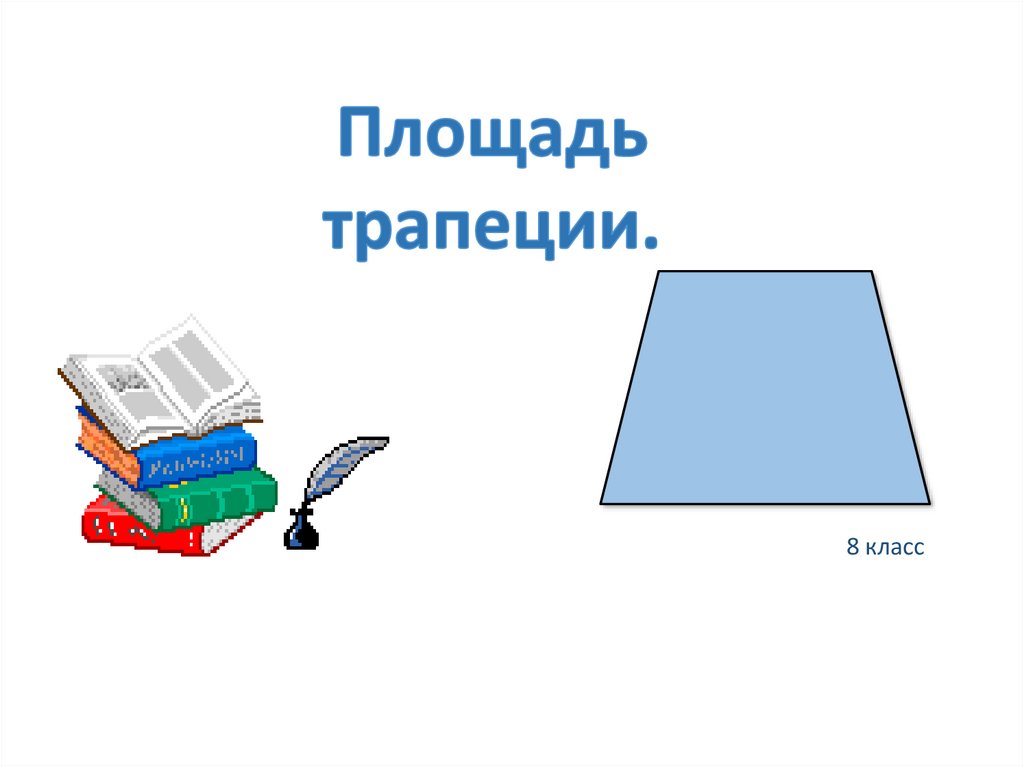 Площадь трапеции.

8 класс